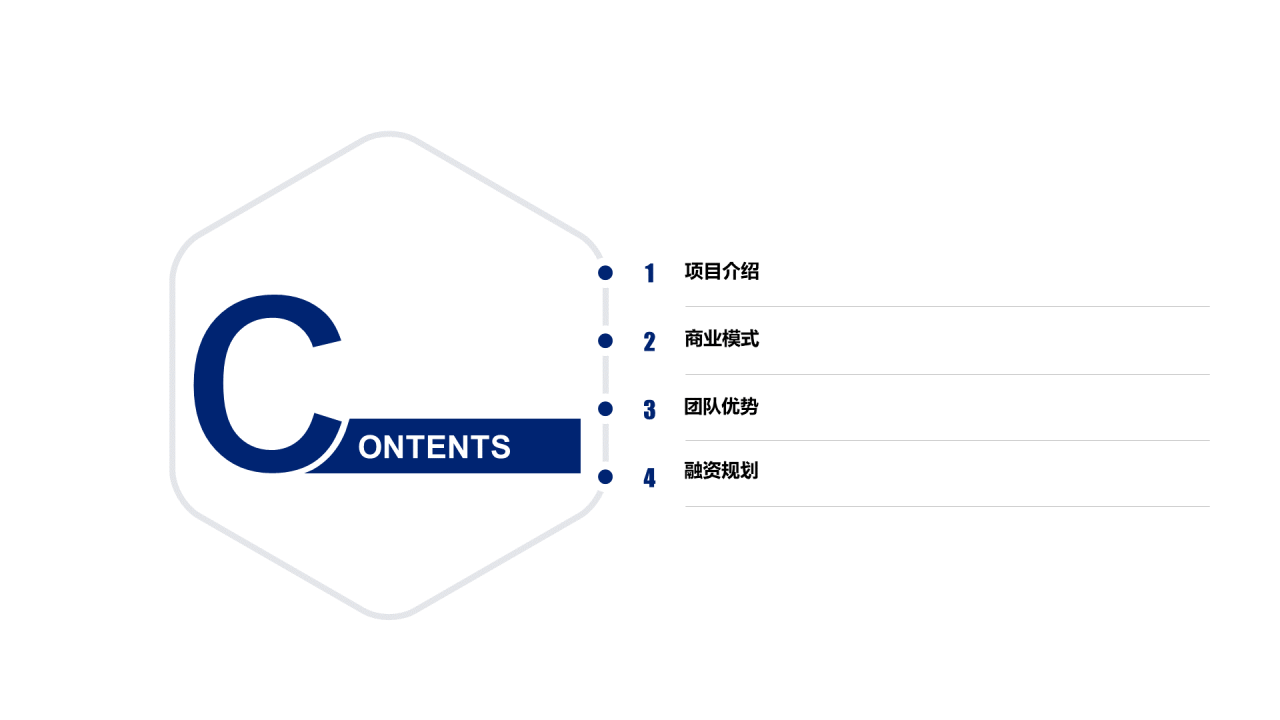 CONTENTS

1 项目介绍

2 商业模式

3 团队优势

4 融资规划